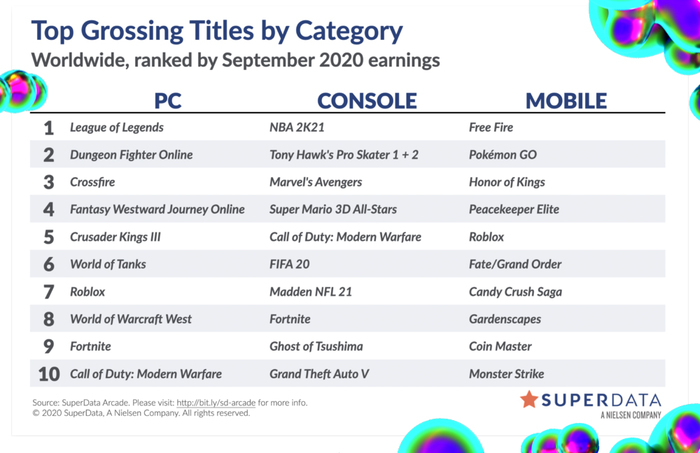 Top Grossing Titles by Category
Worldwide, ranked by September 2020 earnings

| | PC | CONSOLE | MOBILE |
|---|---|---|---|
| 1 | League of Legends | NBA 2K21 | Free Fire |
| 2 | Dungeon Fighter Online | Tony Hawk's Pro Skater 1 + 2 | Pokémon GO |
| 3 | Crossfire | Marvel's Avengers | Honor of Kings |
| 4 | Fantasy Westward Journey Online | Super Mario 3D All-Stars | Peacekeeper Elite |
| 5 | Crusader Kings III | Call of Duty: Modern Warfare | Roblox |
| 6 | World of Tanks | FIFA 20 | Fate/Grand Order |
| 7 | Roblox | Madden NFL 21 | Candy Crush Saga |
| 8 | World of Warcraft West | Fortnite | Gardenscapes |
| 9 | Fortnite | Ghost of Tsushima | Coin Master |
| 10 | Call of Duty: Modern Warfare | Grand Theft Auto V | Monster Strike |

Source: SuperData Arcade. Please visit: http://bit.ly/sd-arcade for more info.
© 2020 SuperData, A Nielsen Company. All rights reserved.

SUPERDATA
A NIELSEN COMPANY